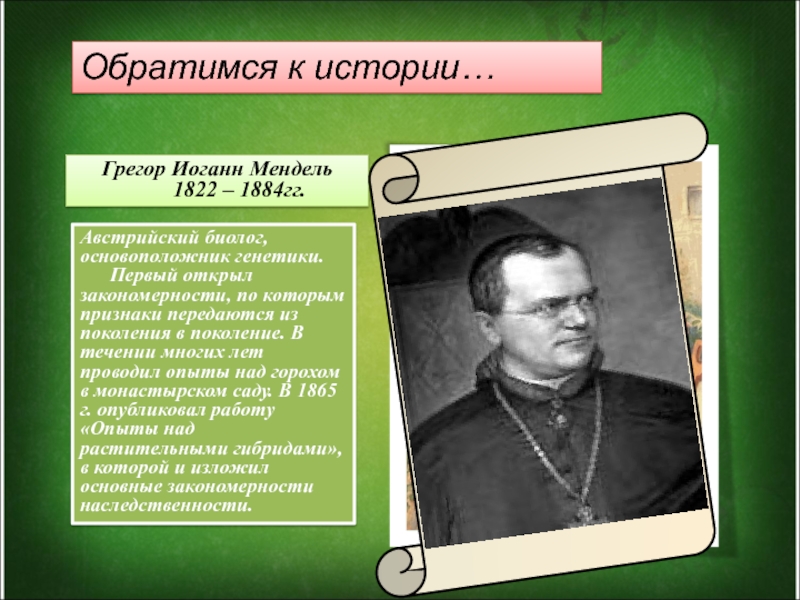 Обратимся к истории…

Грегор Иоганн Мендель
1822 – 1884гг.

Австрийский биолог, основоположник генетики.
Первый открыл закономерности, по которым признаки передаются из поколения в поколение. В течении многих лет проводил опыты над горохом в монастырском саду. В 1865 г. опубликовал работу «Опыты над растительными гибридами», в которой и изложил основные закономерности наследственности.